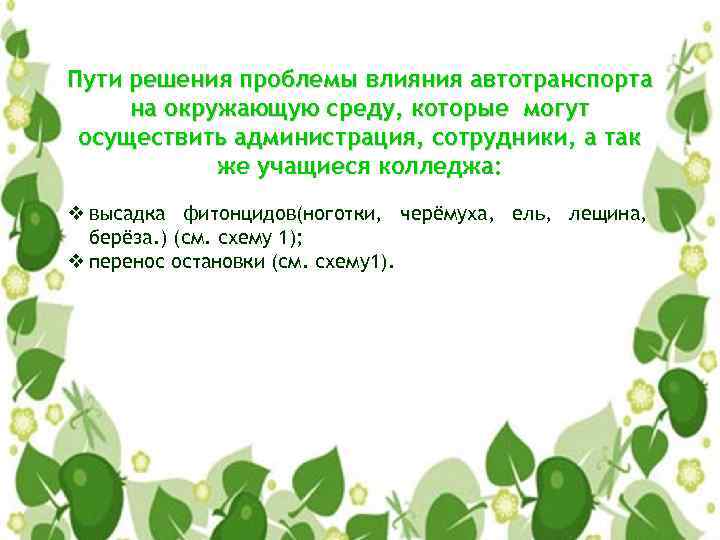 Пути решения проблемы влияния автотранспорта на окружающую среду, которые могут осуществить администрация, сотрудники, а так же учащиеся колледжа:

❖ высадка фитонцидов(ноготки, черёмуха, ель, лещина, берёза.) (см. схему 1);
❖ перенос остановки (см. схему1).